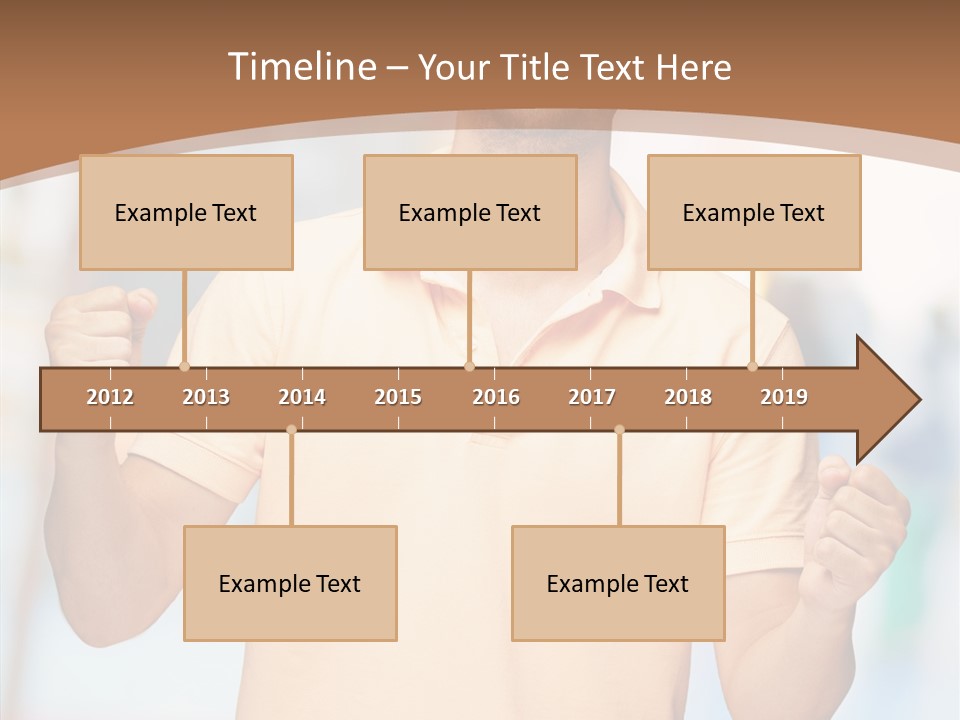 Timeline – Your Title Text Here

Example Text

Example Text

Example Text

2012 2013 2014 2015 2016 2017 2018 2019

Example Text

Example Text